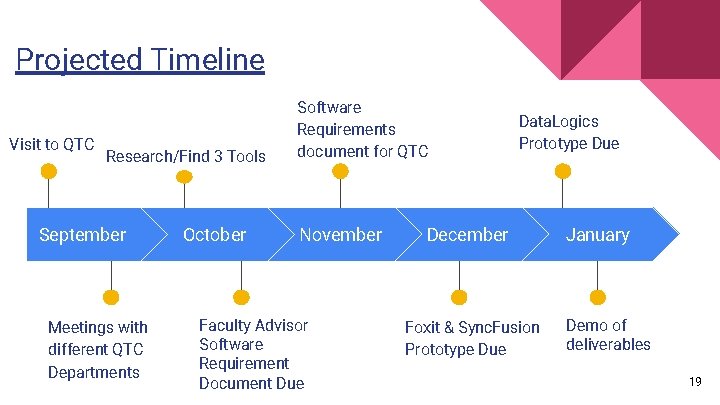 Projected Timeline

Visit to QTC

Research/Find 3 Tools

Software Requirements document for QTC

DataLogics Prototype Due

September

October

November

December

January

Meetings with different QTC Departments

Faculty Advisor Software Requirement Document Due

Foxit & SyncFusion Prototype Due

Demo of deliverables

19